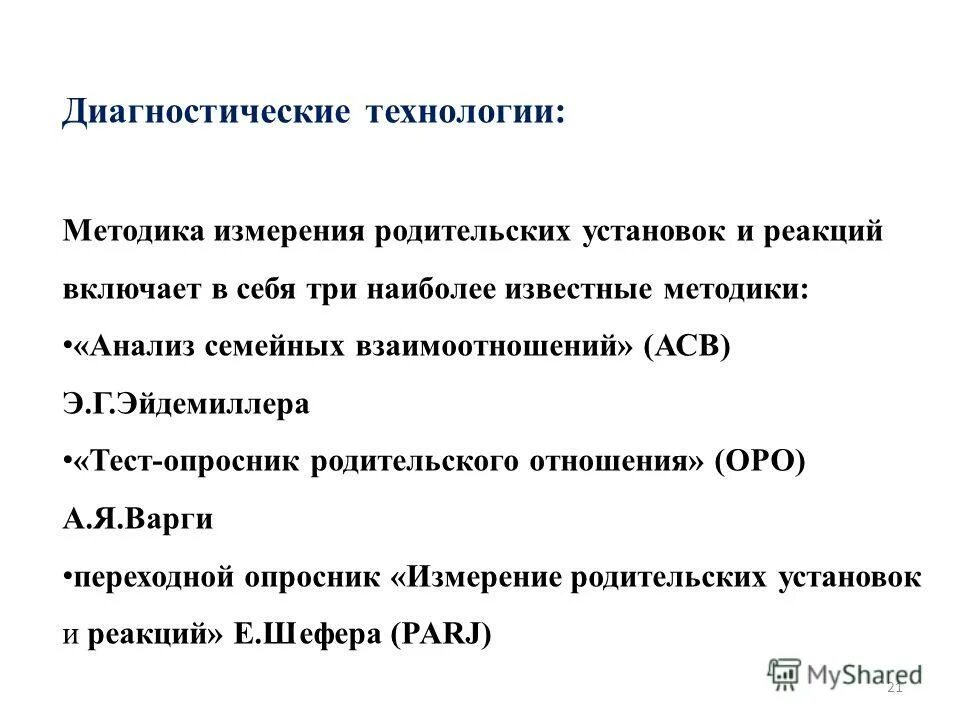 Диагностические технологии:

Методика измерения родительских установок и реакций включает в себя три наиболее известные методики:
•«Анализ семейных взаимоотношений» (АСВ) Э.Г.Эйдемиллера
•«Тест-опросник родительского отношения» (ОРО) А.Я.Варги
•переходной опросник «Измерение родительских установок и реакций» Е.Шефера (PARJ)

MyShared
21